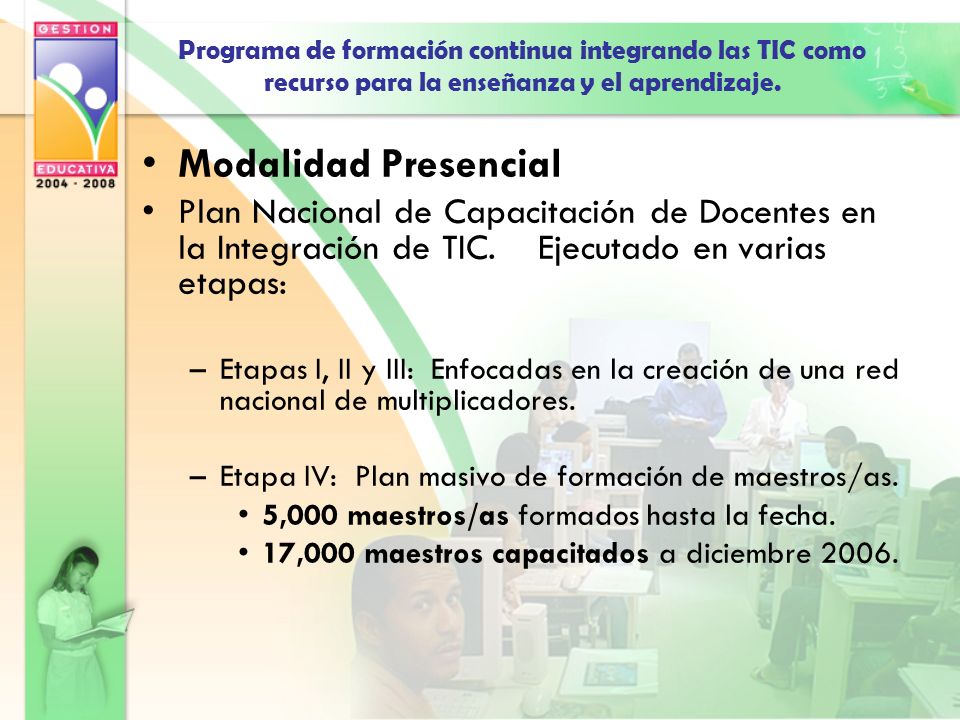 GESTION
EDUCATIVA
2004 - 2008

Programa de formación continua integrando las TIC como recurso para la enseñanza y el aprendizaje.

• Modalidad Presencial
• Plan Nacional de Capacitación de Docentes en la Integración de TIC. Ejecutado en varias etapas:

– Etapas I, II y III: Enfocadas en la creación de una red nacional de multiplicadores.

– Etapa IV: Plan masivo de formación de maestros/as.
• 5,000 maestros/as formados hasta la fecha.
• 17,000 maestros capacitados a diciembre 2006.